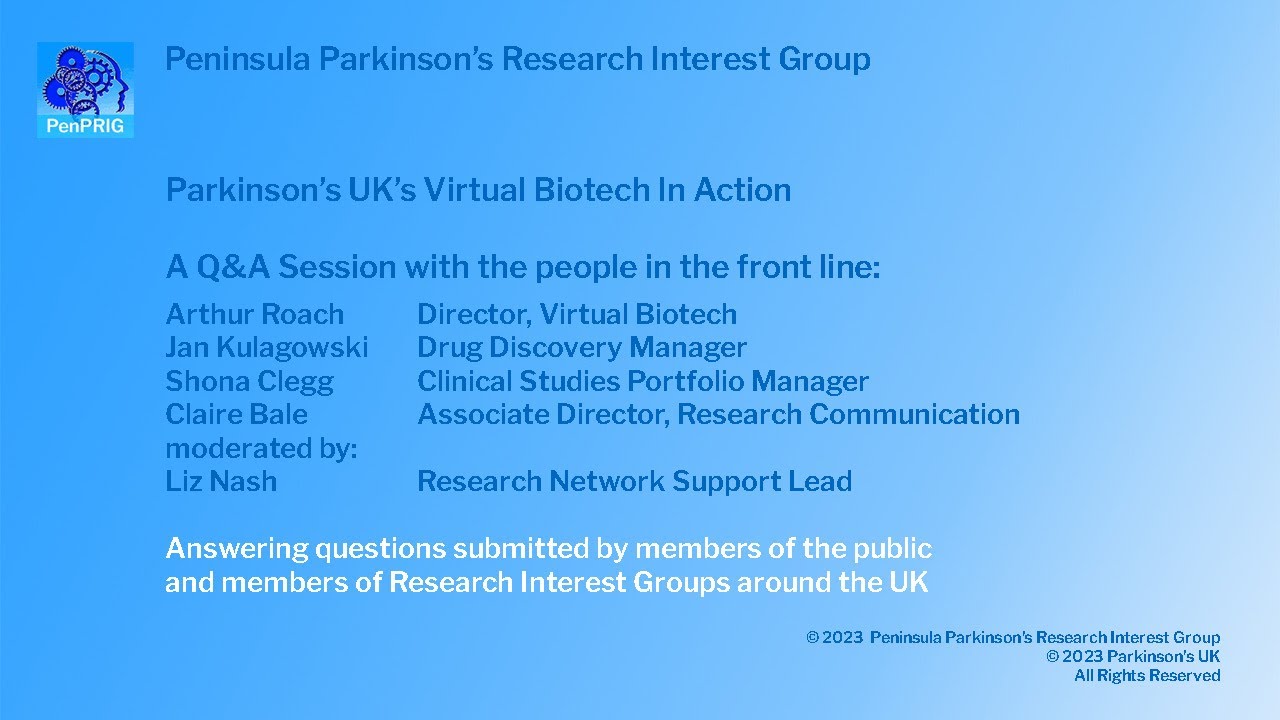 PenPRIG

Peninsula Parkinson's Research Interest Group

Parkinson's UK's Virtual Biotech In Action

A Q&A Session with the people in the front line:

Arthur Roach Director, Virtual Biotech
Jan Kulagowski Drug Discovery Manager
Shona Clegg Clinical Studies Portfolio Manager
Claire Bale Associate Director, Research Communication
moderated by:
Liz Nash Research Network Support Lead

Answering questions submitted by members of the public and members of Research Interest Groups around the UK

© 2023 Peninsula Parkinson's Research Interest Group
© 2023 Parkinson's UK
All Rights Reserved